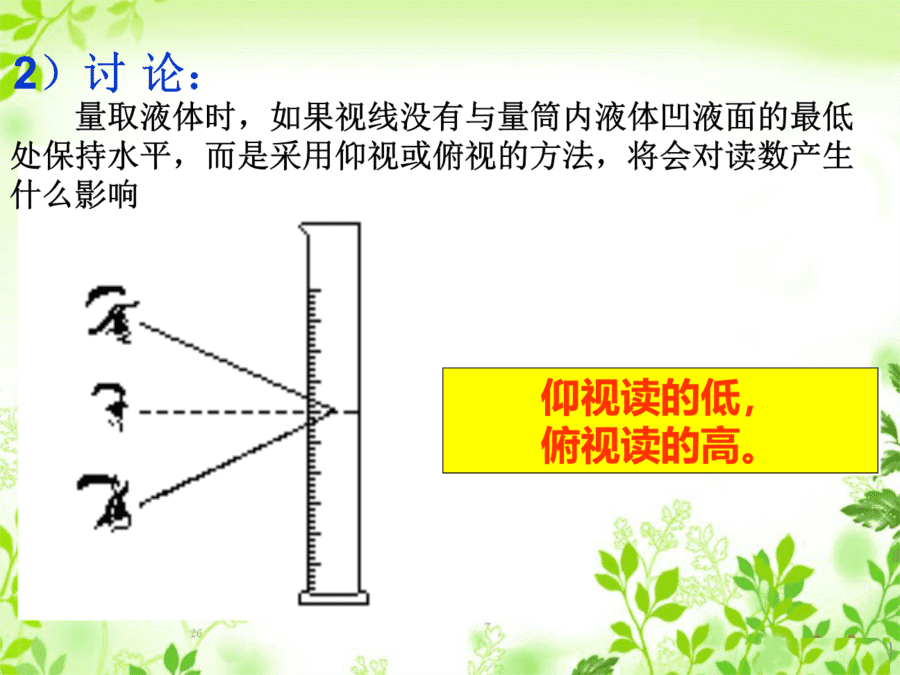 2）讨 论：

量取液体时，如果视线没有与量筒内液体凹液面的最低处保持水平，而是采用仰视或俯视的方法，将会对读数产生什么影响

仰视读的低，
俯视读的高。

26